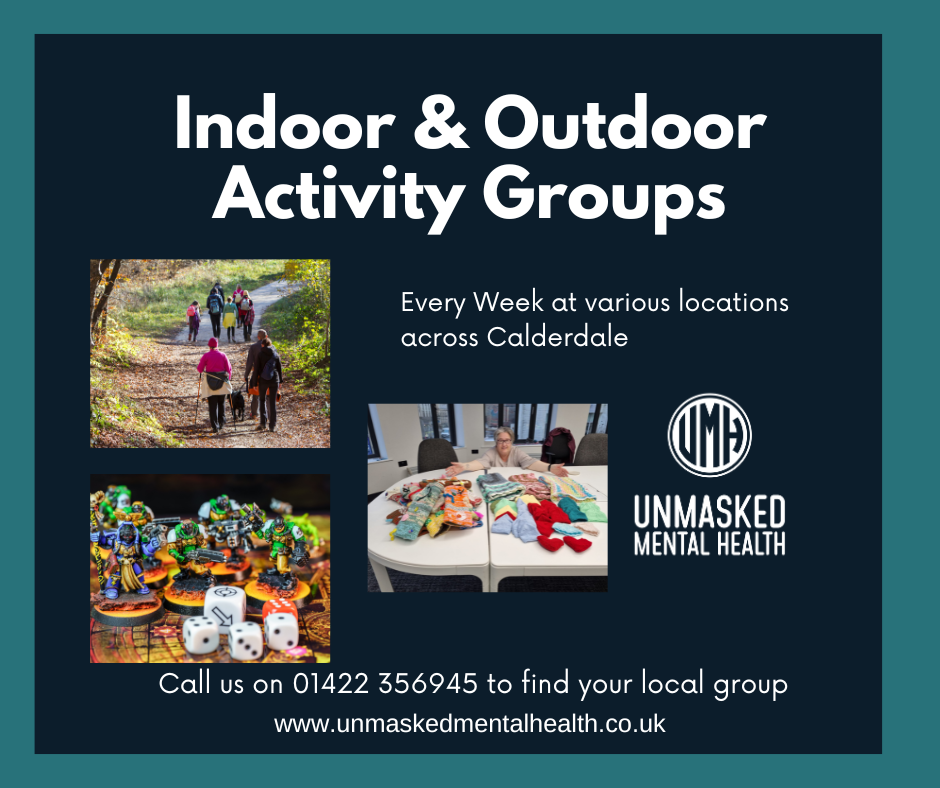 Indoor & Outdoor Activity Groups

Every Week at various locations across Calderdale

UMH

UNMASKED MENTAL HEALTH

Call us on 01422 356945 to find your local group

www.unmaskedmentalhealth.co.uk